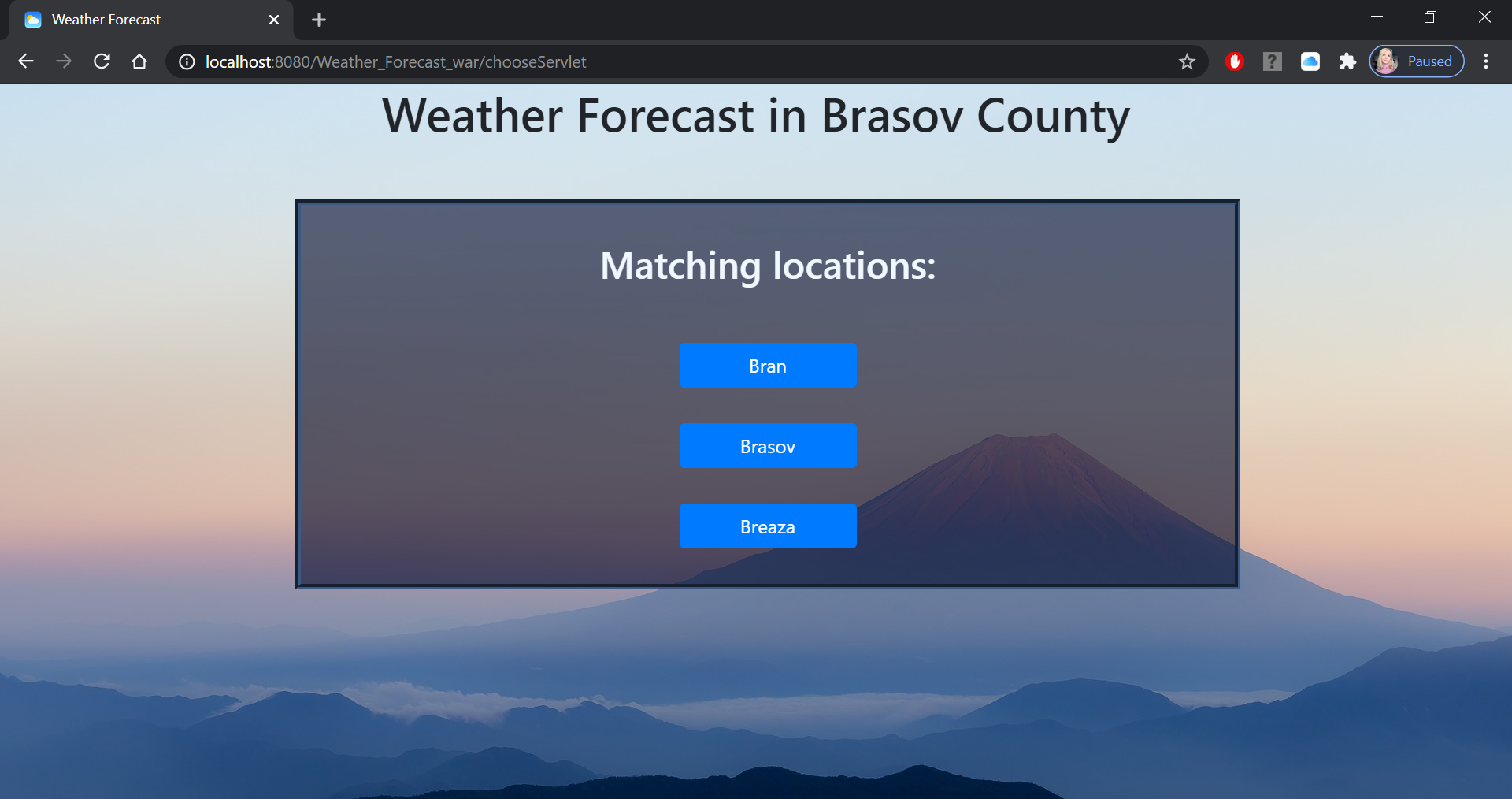 Weather Forecast

localhost:8080/Weather_Forecast_war/chooseServlet

Paused

Weather Forecast in Brasov County

Matching locations:

Bran

Brasov

Breaza